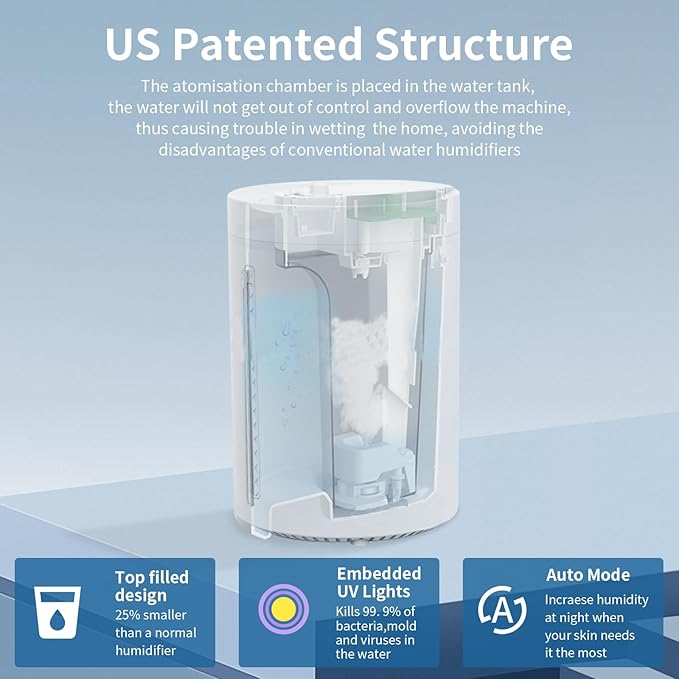 US Patented Structure

The atomisation chamber is placed in the water tank, the water will not get out of control and overflow the machine, thus causing trouble in wetting the home, avoiding the disadvantages of conventional water humidifiers

Top filled design
25% smaller than a normal humidifier

Embedded UV Lights
Kills 99. 9% of bacteria,mold and viruses in the water

A

Auto Mode
Incraese humidity at night when your skin needs it the most